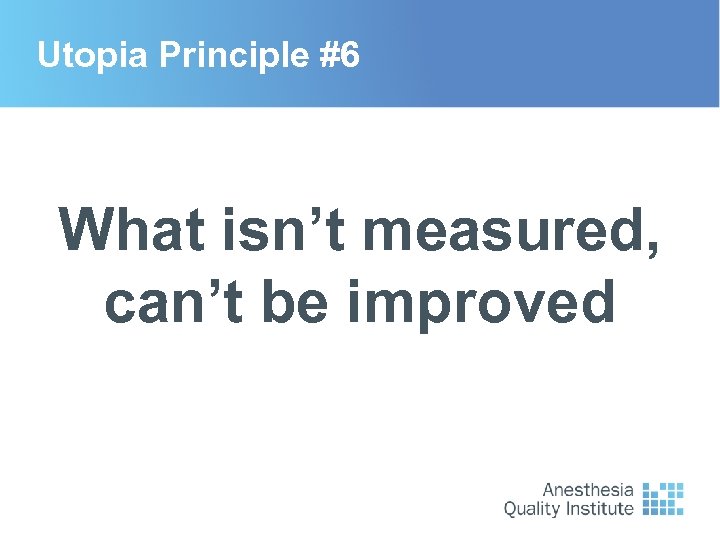 Utopia Principle #6

What isn’t measured, can’t be improved

Anesthesia Quality Institute